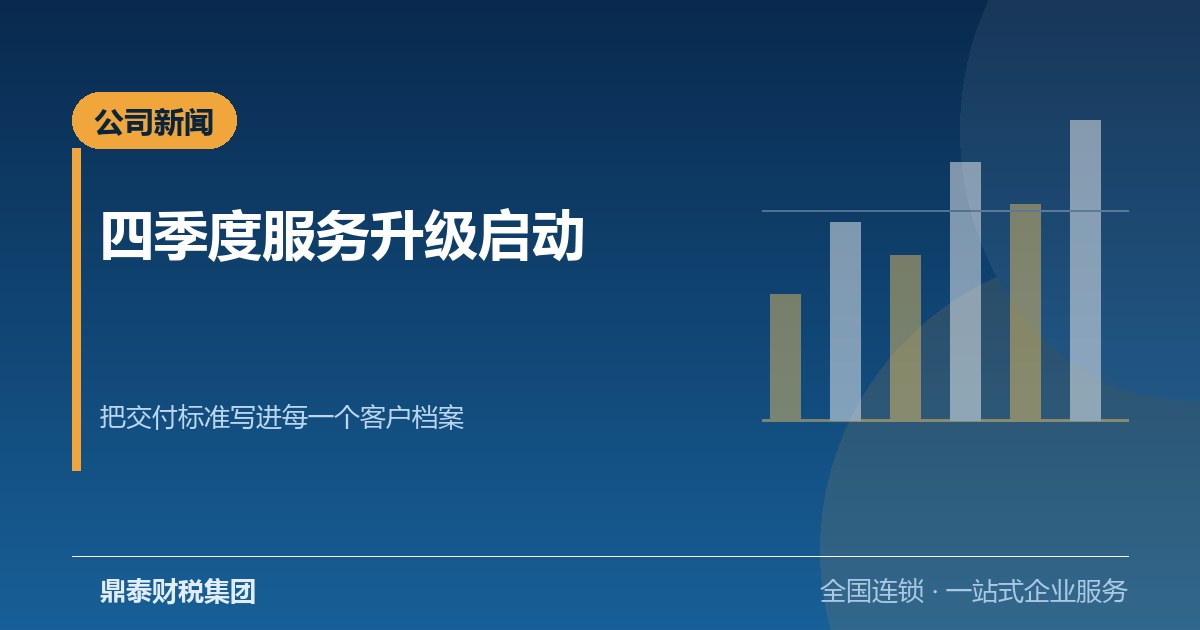 公司新闻

四季度服务升级启动

把交付标准写进每一个客户档案

鼎泰财税集团

全国连锁 · 一站式企业服务